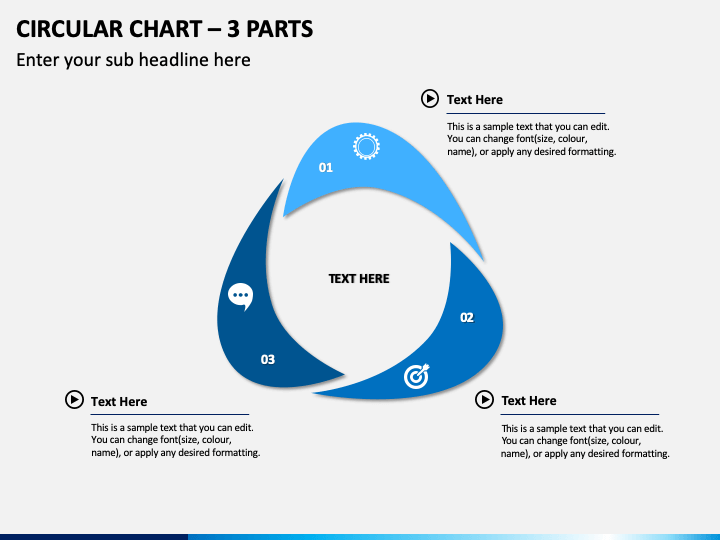 CIRCULAR CHART – 3 PARTS

Enter your sub headline here

Text Here

This is a sample text that you can edit. You can change font(size, colour, name), or apply any desired formatting.

01

TEXT HERE

02

03

Text Here

This is a sample text that you can edit. You can change font(size, colour, name), or apply any desired formatting.

Text Here

This is a sample text that you can edit. You can change font(size, colour, name), or apply any desired formatting.